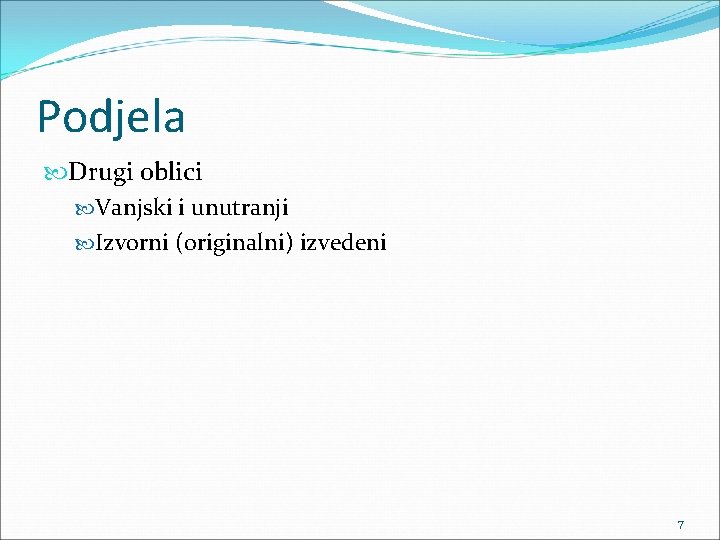 Podjela

Drugi oblici

Vanjski i unutranji

Izvorni (originalni) izvedeni

7